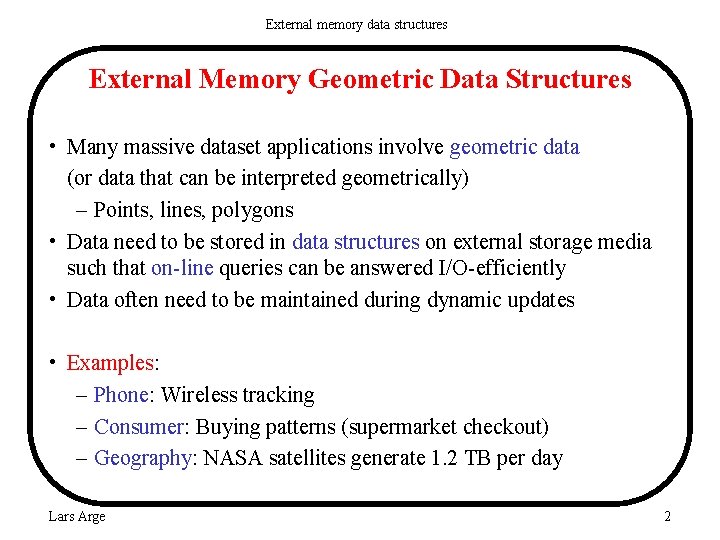 External memory data structures

External Memory Geometric Data Structures

• Many massive dataset applications involve geometric data (or data that can be interpreted geometrically)
  – Points, lines, polygons
• Data need to be stored in data structures on external storage media such that on-line queries can be answered I/O-efficiently
• Data often need to be maintained during dynamic updates

• Examples:
  – Phone: Wireless tracking
  – Consumer: Buying patterns (supermarket checkout)
  – Geography: NASA satellites generate 1.2 TB per day

Lars Arge

2